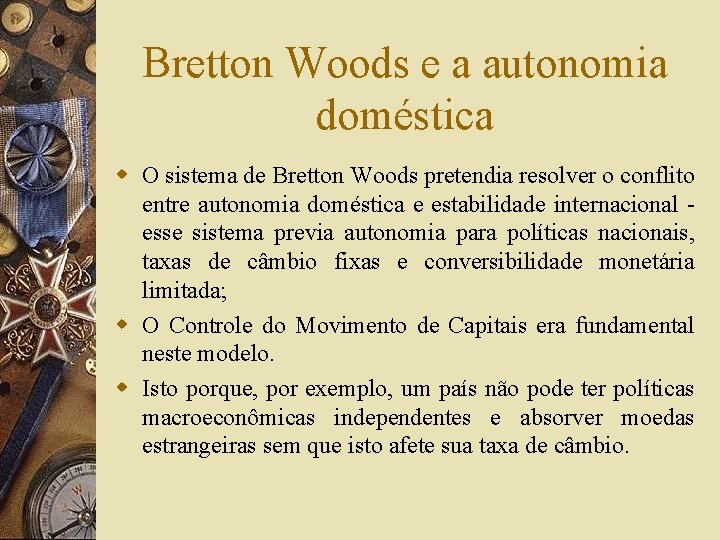 Bretton Woods e a autonomia doméstica

O sistema de Bretton Woods pretendia resolver o conflito entre autonomia doméstica e estabilidade internacional - esse sistema previa autonomia para políticas nacionais, taxas de câmbio fixas e conversibilidade monetária limitada;

O Controle do Movimento de Capitais era fundamental neste modelo.

Isto porque, por exemplo, um país não pode ter políticas macroeconômicas independentes e absorver moedas estrangeiras sem que isto afete sua taxa de câmbio.